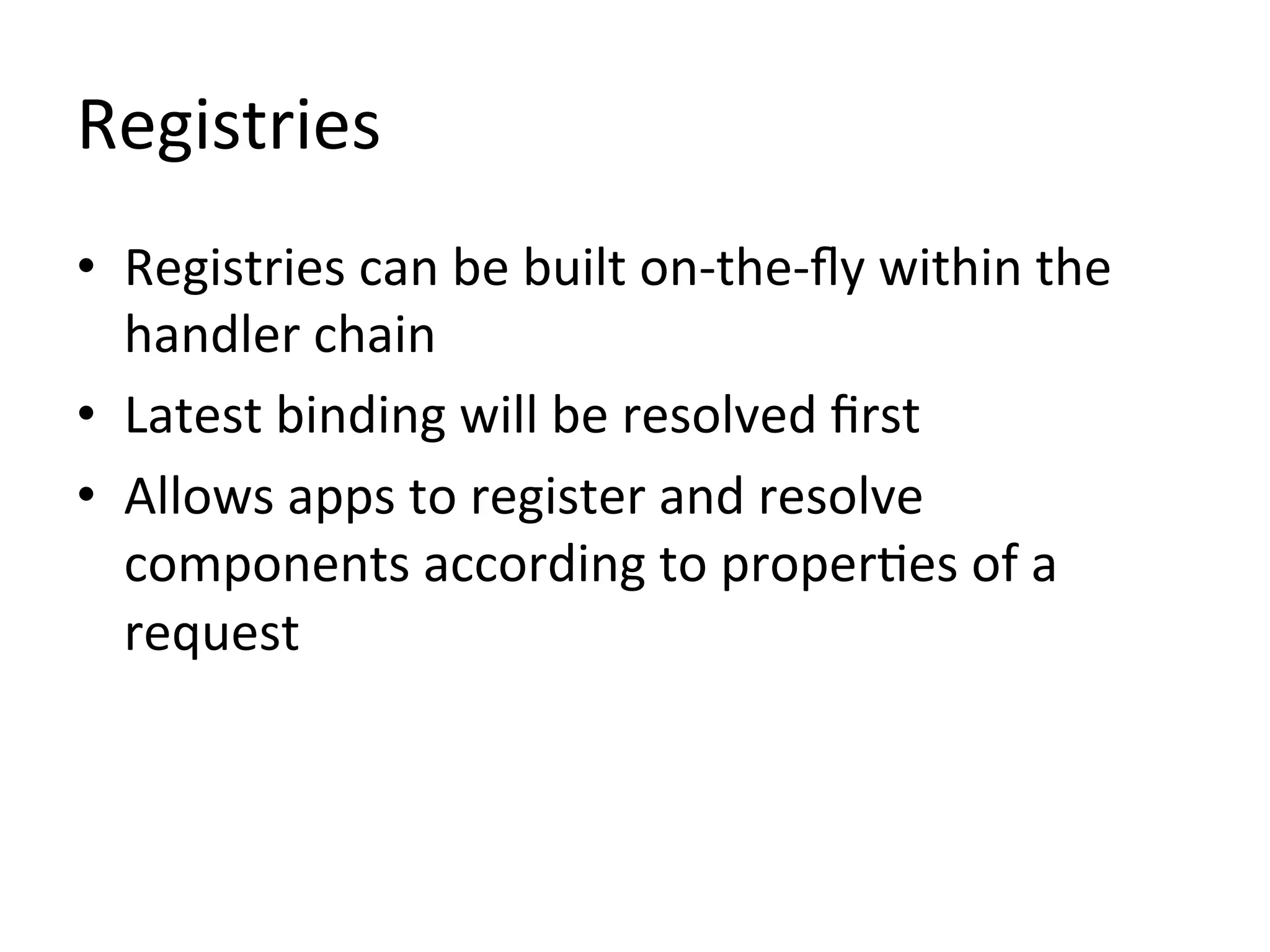 Registries

• Registries can be built on-the-fly within the handler chain
• Latest binding will be resolved first
• Allows apps to register and resolve components according to properties of a request